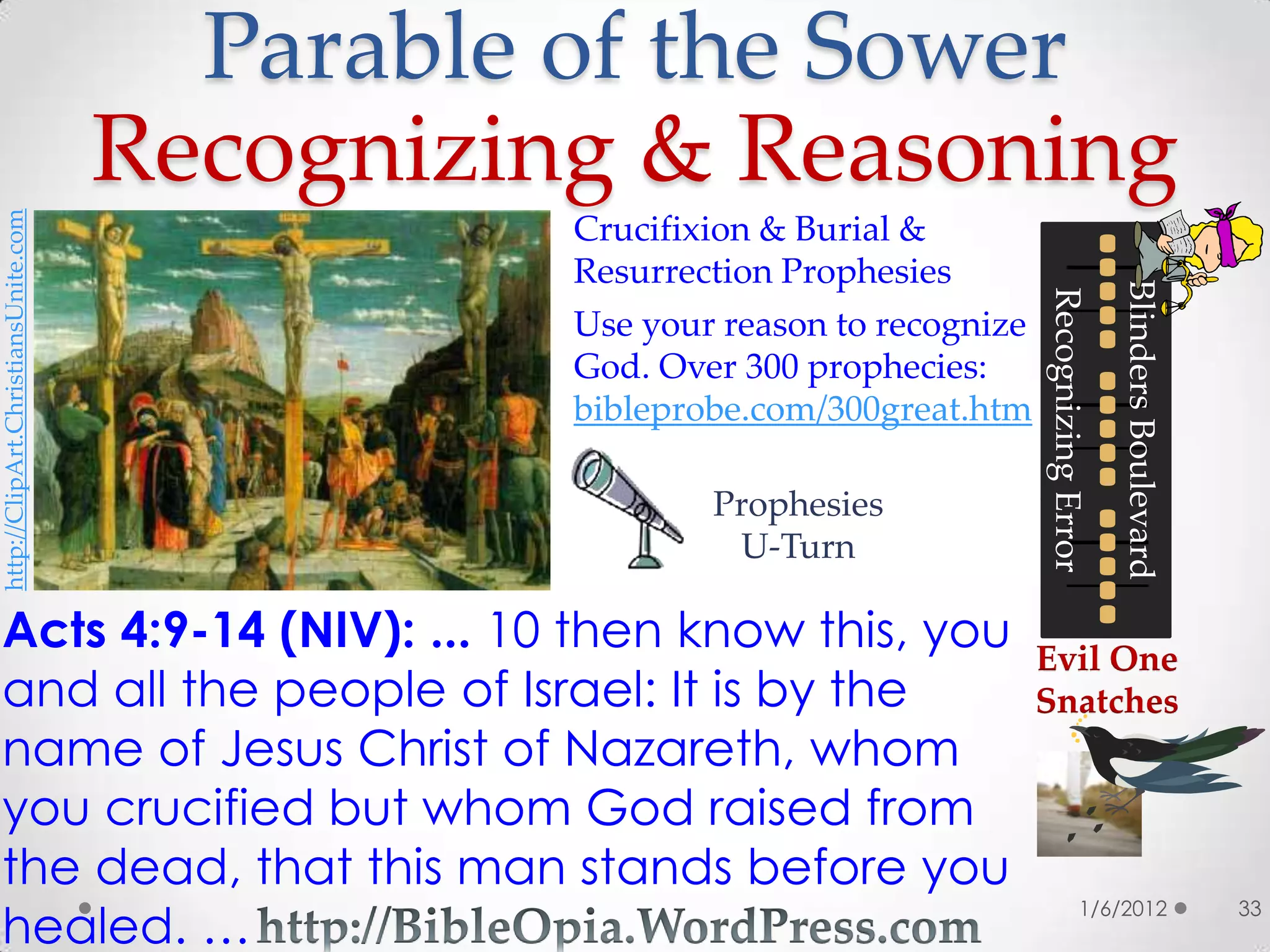 Parable of the Sower
Recognizing & Reasoning

http://ClipArt.ChristiansUnite.com

Crucifixion & Burial & Resurrection Prophesies

Use your reason to recognize God. Over 300 prophecies: bibleprobe.com/300great.htm

Prophesies
U-Turn

Blinders Boulevard
Recognizing Error

Evil One Snatches

Acts 4:9-14 (NIV): ... 10 then know this, you and all the people of Israel: It is by the name of Jesus Christ of Nazareth, whom you crucified but whom God raised from the dead, that this man stands before you healed. ... http://BibleOpia.WordPress.com

1/6/2012

33